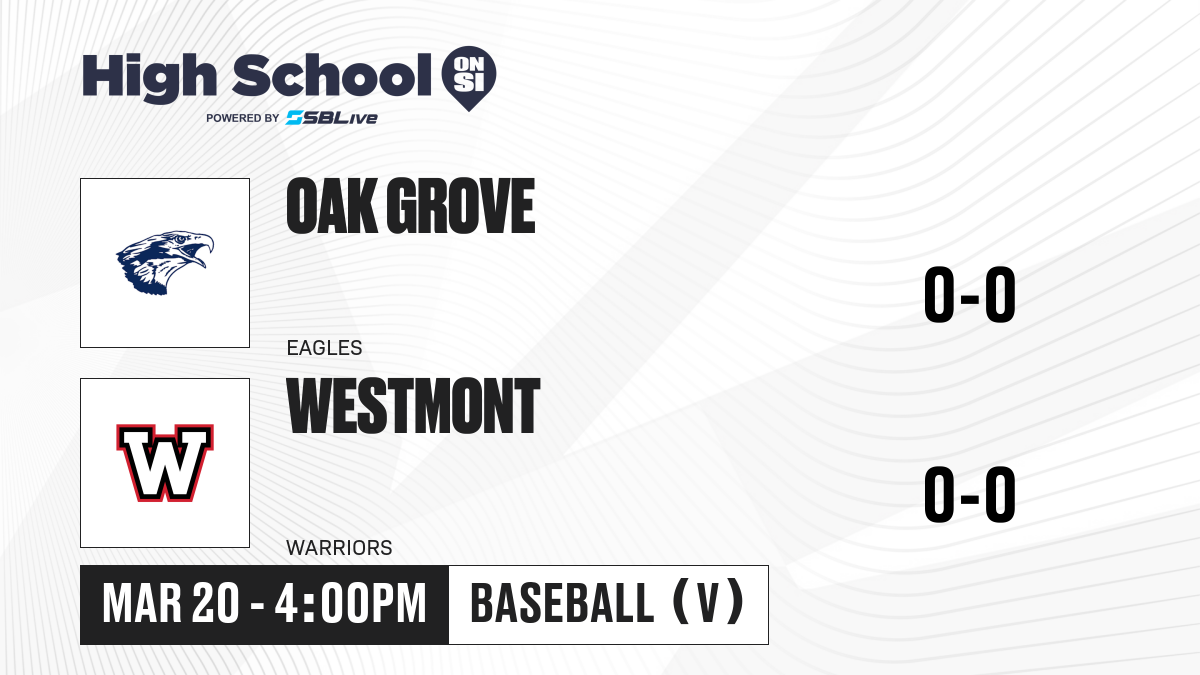 High School ON SI
POWERED BY SBLive

OAK GROVE
EAGLES
0-0

W
WESTMONT
WARRIORS
0-0

MAR 20 - 4:00PM
BASEBALL (V)